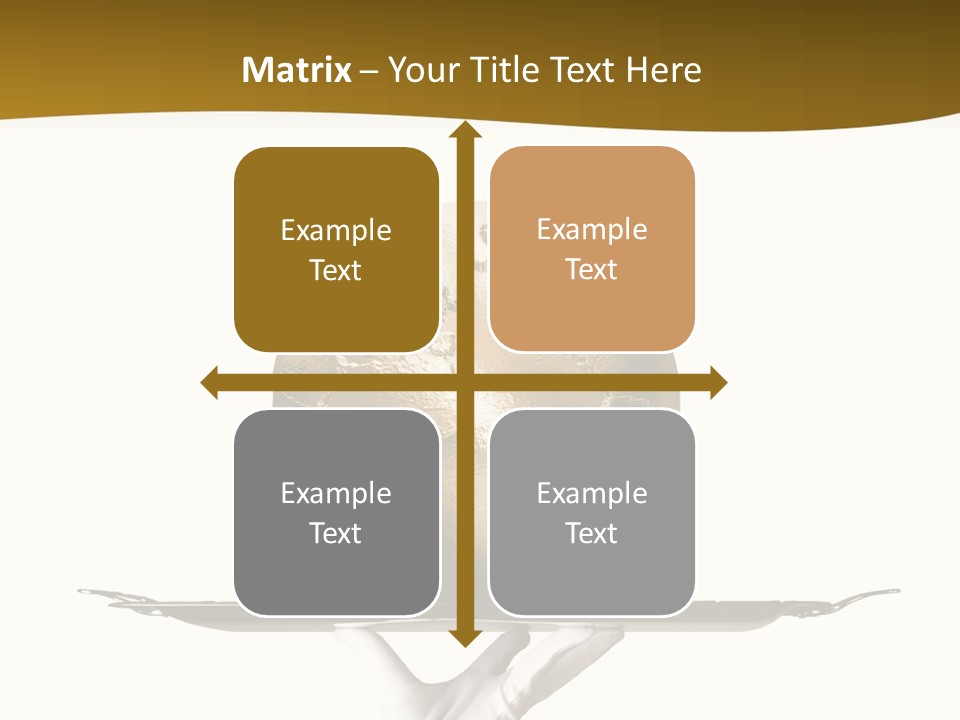 Matrix – Your Title Text Here

Example Text

Example Text

Example Text

Example Text